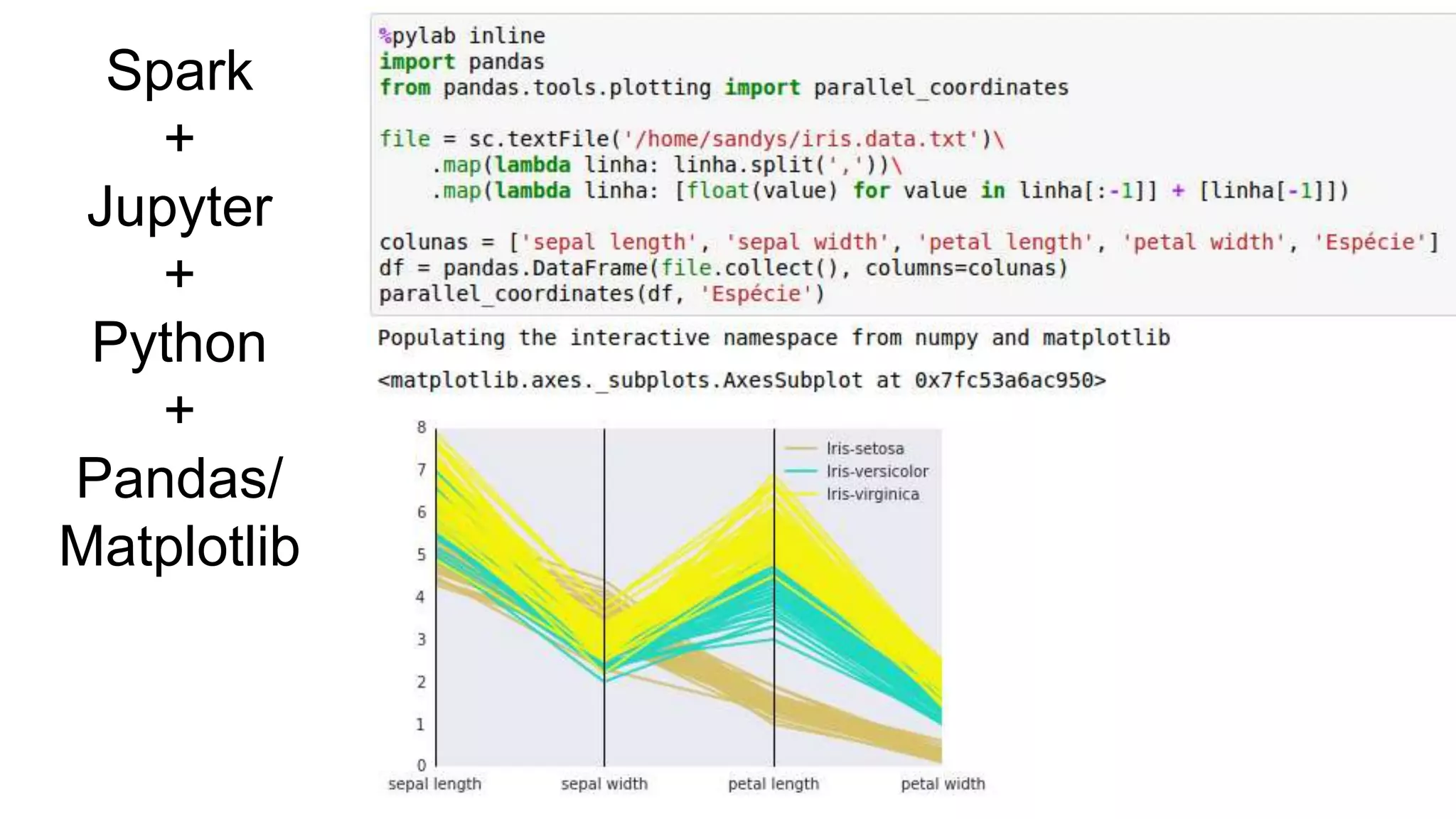 Spark
+
Jupyter
+
Python
+
Pandas/
Matplotlib

%pylab inline
import pandas
from pandas.tools.plotting import parallel_coordinates

file = sc.textFile('/home/sandys/iris.data.txt')\
    .map(lambda linha: linha.split(','))\
    .map(lambda linha: [float(value) for value in linha[:-1]] + [linha[-1]])

colunas = ['sepal length', 'sepal width', 'petal length', 'petal width', 'Espécie']
df = pandas.DataFrame(file.collect(), columns=colunas)
parallel_coordinates(df, 'Espécie')

Populating the interactive namespace from numpy and matplotlib

<matplotlib.axes._subplots.AxesSubplot at 0x7fc53a6ac950>

8
7
6
5
4
3
2
1
0

Iris-setosa
Iris-versicolor
Iris-virginica

sepal length
sepal width
petal length
petal width